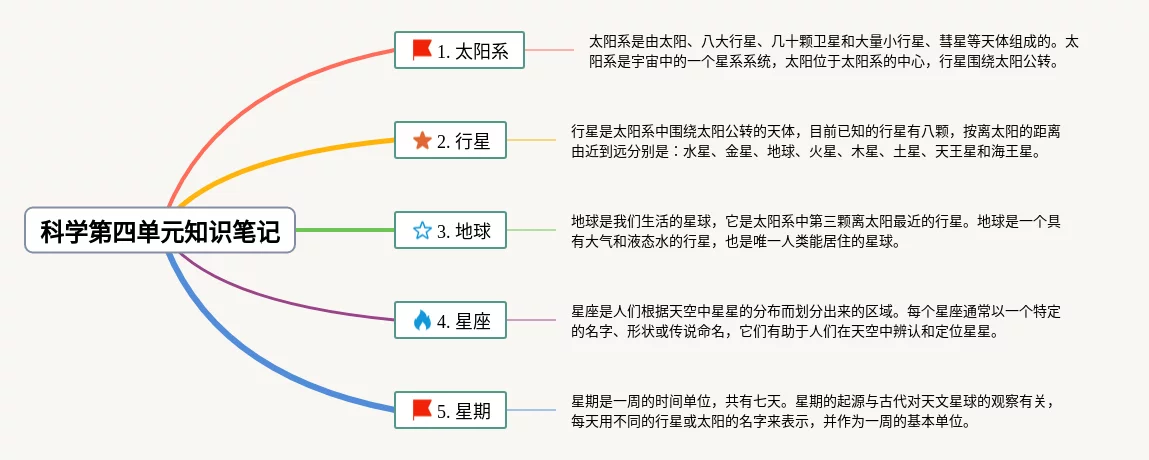 科学第四单元知识笔记

1. 太阳系

太阳系是由太阳、八大行星、几十颗卫星和大量小行星、彗星等天体组成的。太阳系是宇宙中的一个星系系统，太阳位于太阳系的中心，行星围绕太阳公转。

2. 行星

行星是太阳系中围绕太阳公转的天体，目前已知的行星有八颗，按离太阳的距离由近到远分别是：水星、金星、地球、火星、木星、土星、天王星和海王星。

3. 地球

地球是我们生活的星球，它是太阳系中第三颗离太阳最近的行星。地球是一个具有大气和液态水的行星，也是唯一人类能居住的星球。

4. 星座

星座是人们根据天空中星星的分布而划分出来的区域。每个星座通常以一个特定的名字、形状或传说命名，它们有助于人们在天空中辨认和定位星星。

5. 星期

星期是一周的时间单位，共有七天。星期的起源与古代对天文星球的观察有关，每天用不同的行星或太阳的名字来表示，并作为一周的基本单位。